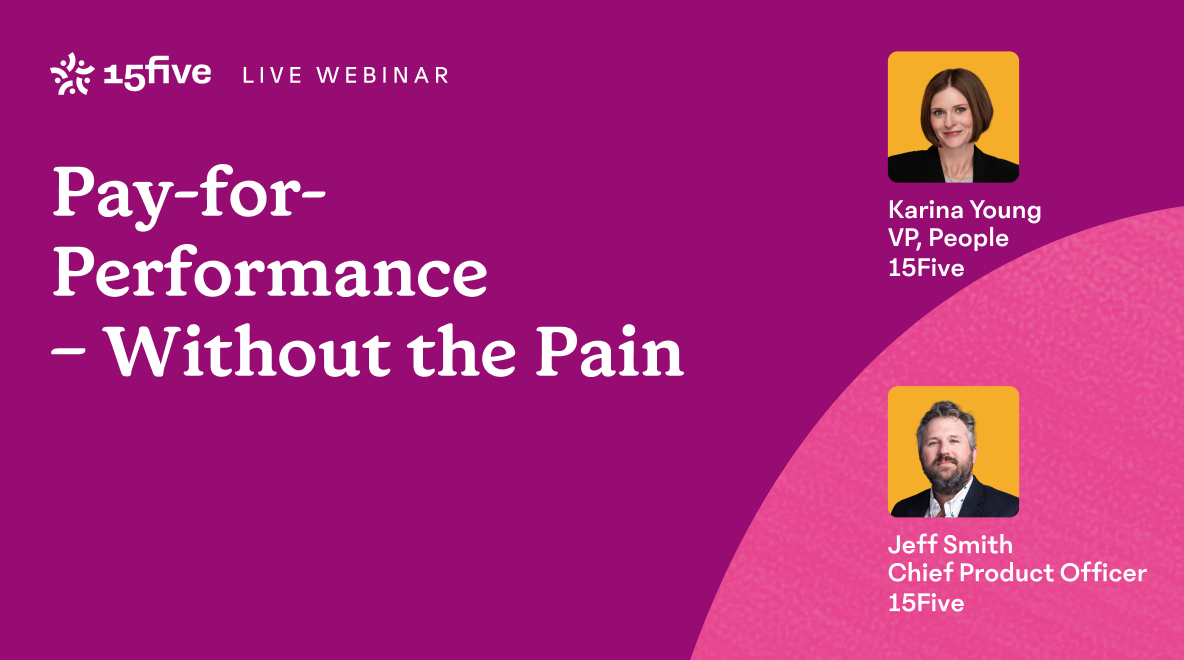 15five LIVE WEBINAR

Pay-for-Performance – Without the Pain

Karina Young
VP, People
15Five

Jeff Smith
Chief Product Officer
15Five